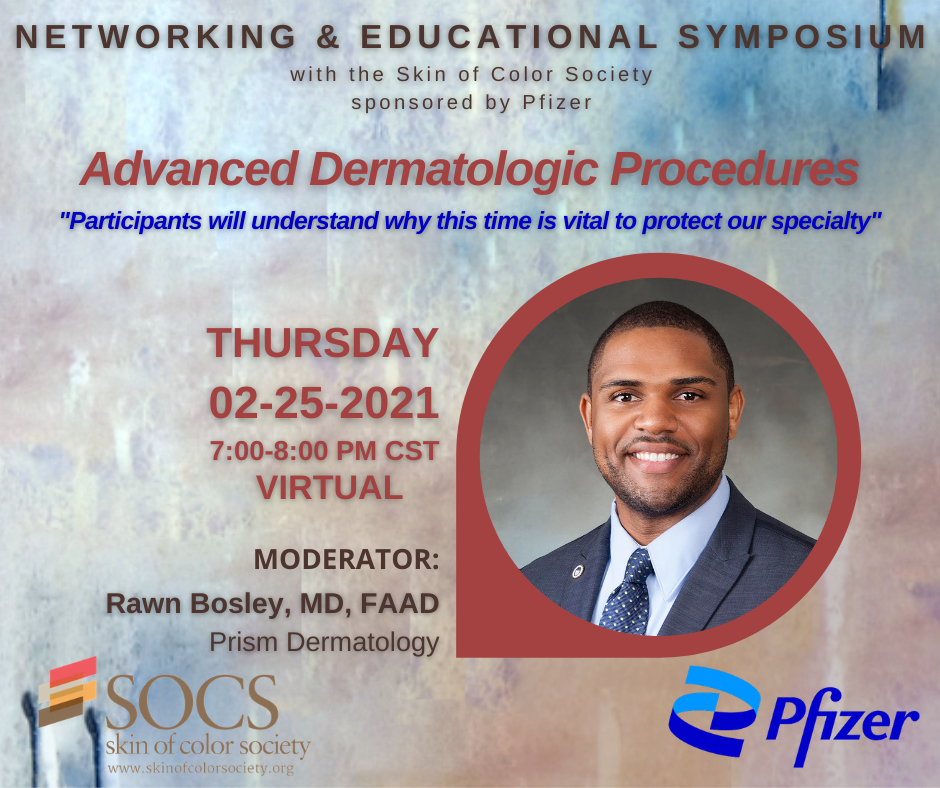 NETWORKING & EDUCATIONAL SYMPOSIUM
with the Skin of Color Society
sponsored by Pfizer

Advanced Dermatologic Procedures

"Participants will understand why this time is vital to protect our specialty"

THURSDAY
02-25-2021
7:00-8:00 PM CST
VIRTUAL

MODERATOR:
Rawn Bosley, MD, FAAD
Prism Dermatology

SOCS
skin of color society
www.skinofcolorsociety.org

Pfizer